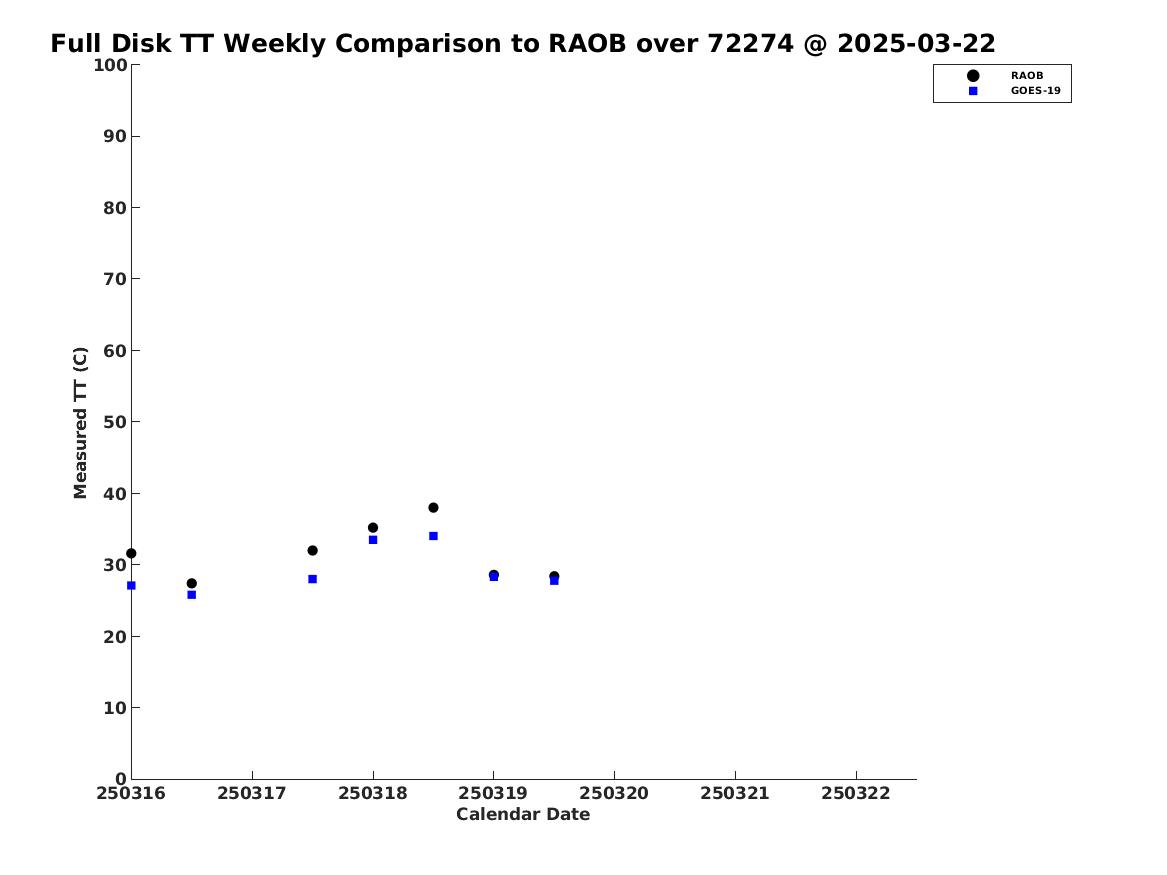 Full Disk TT Weekly Comparison to RAOB over 72274 @ 2025-03-22

RAOB
GOES-19

Measured TT (C)

100
90
80
70
60
50
40
30
20
10
0

250316 250317 250318 250319 250320 250321 250322

Calendar Date